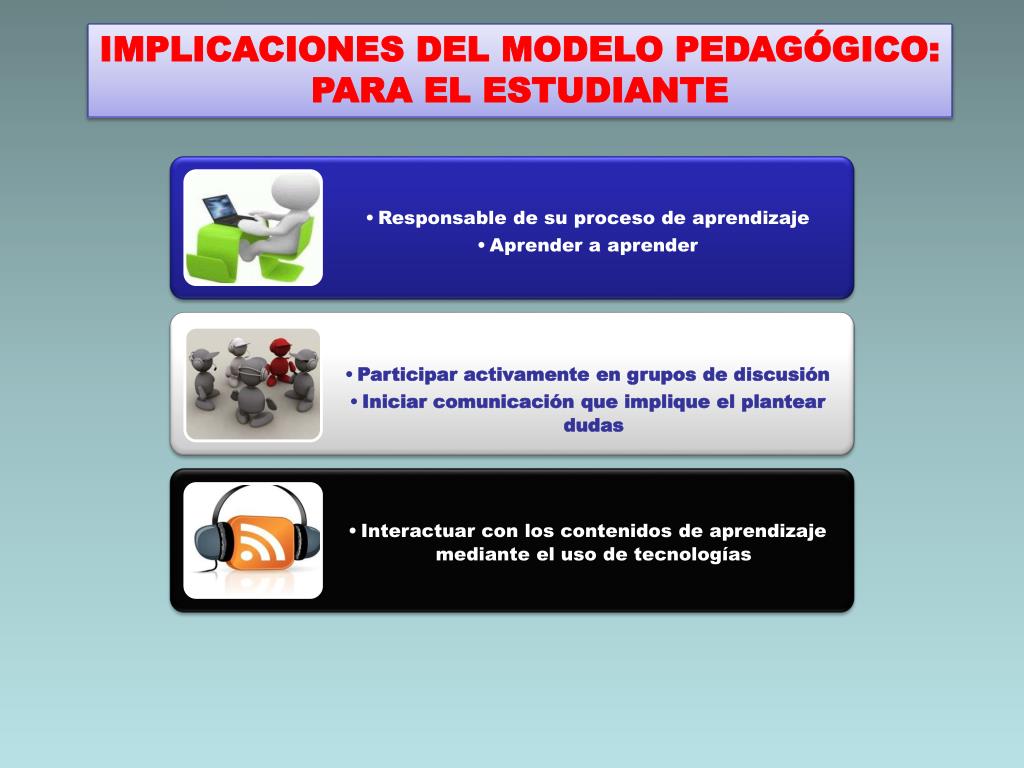 IMPLICACIONES DEL MODELO PEDAGÓGICO: PARA EL ESTUDIANTE

• Responsable de su proceso de aprendizaje
• Aprender a aprender

• Participar activamente en grupos de discusión
• Iniciar comunicación que implique el plantear dudas

• Interactuar con los contenidos de aprendizaje mediante el uso de tecnologías